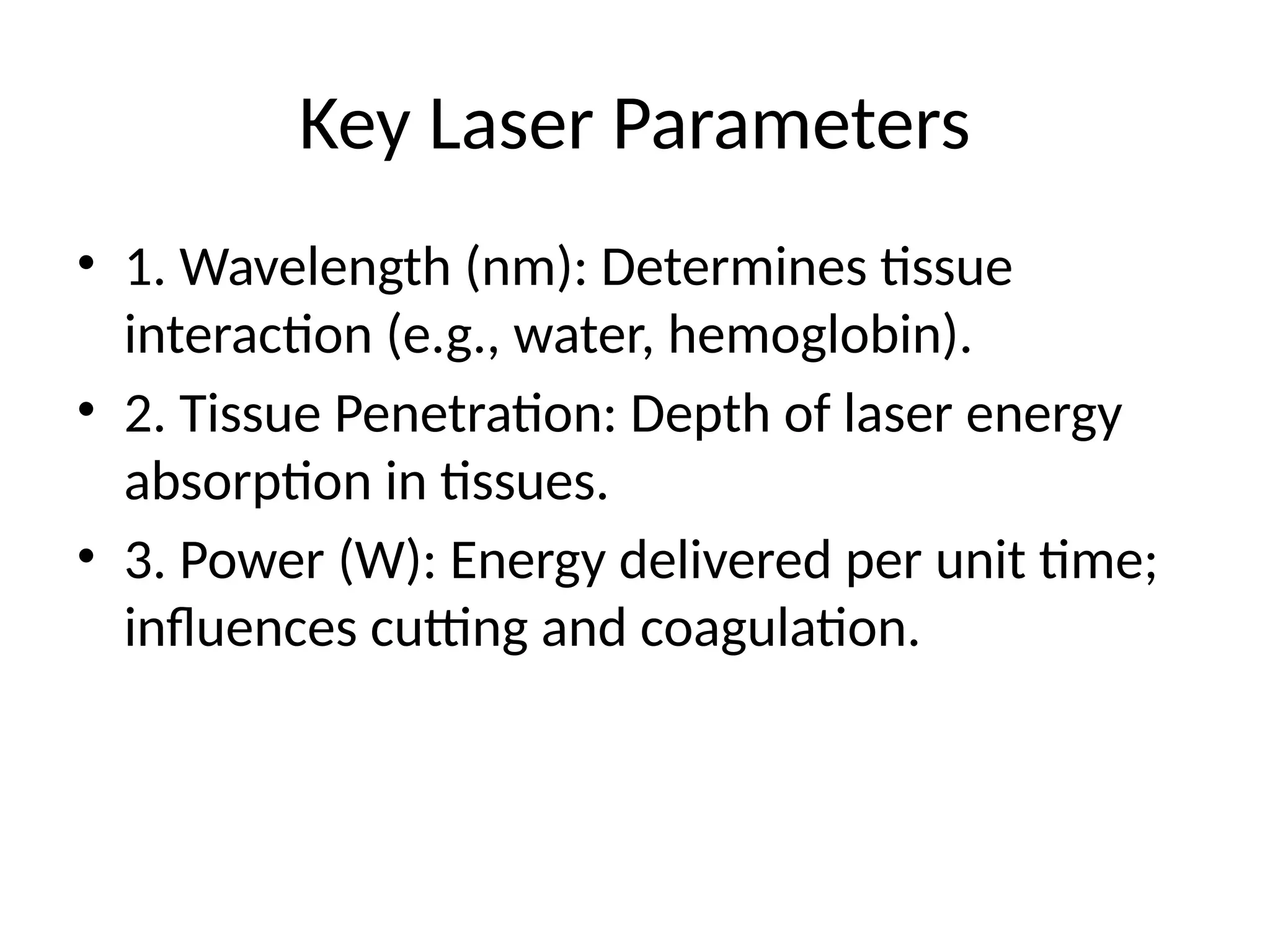 Key Laser Parameters

• 1. Wavelength (nm): Determines tissue interaction (e.g., water, hemoglobin).
• 2. Tissue Penetration: Depth of laser energy absorption in tissues.
• 3. Power (W): Energy delivered per unit time; influences cutting and coagulation.